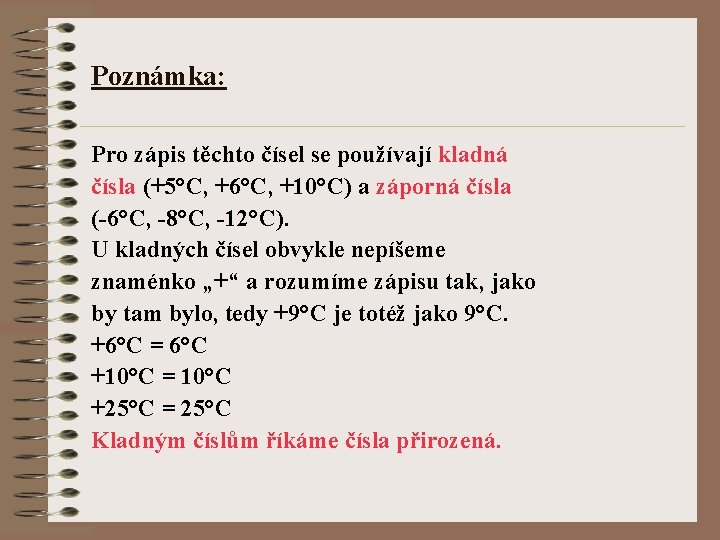 Poznámka:

Pro zápis těchto čísel se používají kladná čísla (+5°C, +6°C, +10°C) a záporná čísla (-6°C, -8°C, -12°C).
U kladných čísel obvykle nepíšeme znaménko „+“ a rozumíme zápisu tak, jako by tam bylo, tedy +9°C je totéž jako 9°C.
+6°C = 6°C
+10°C = 10°C
+25°C = 25°C
Kladným číslům říkáme čísla přirozená.